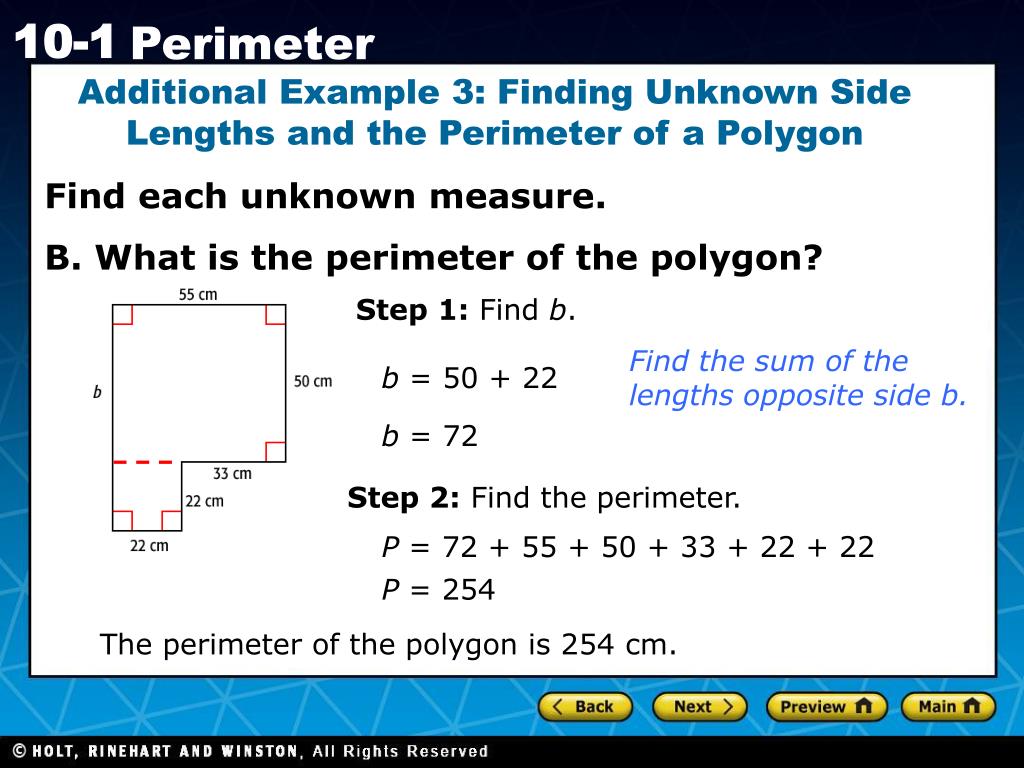 10-1 Perimeter

Additional Example 3: Finding Unknown Side Lengths and the Perimeter of a Polygon

Find each unknown measure.

B. What is the perimeter of the polygon?

55 cm

b

50 cm

33 cm

22 cm

22 cm

Step 1: Find $b$.

$b = 50 + 22$

Find the sum of the lengths opposite side b.

$b = 72$

Step 2: Find the perimeter.

$P = 72 + 55 + 50 + 33 + 22 + 22$

$P = 254$

The perimeter of the polygon is 254 cm.

Back

Next

Preview

Main

© HOLT, RINEHART AND WINSTON, All Rights Reserved